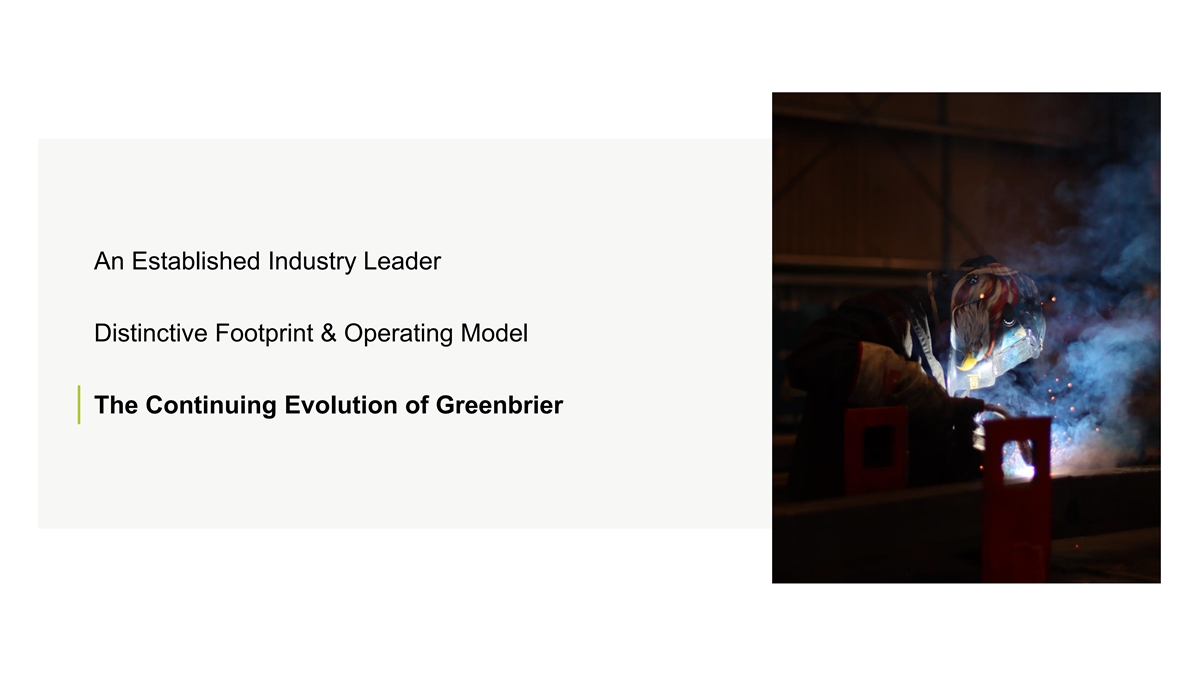 An Established Industry Leader

Distinctive Footprint & Operating Model

The Continuing Evolution of Greenbrier